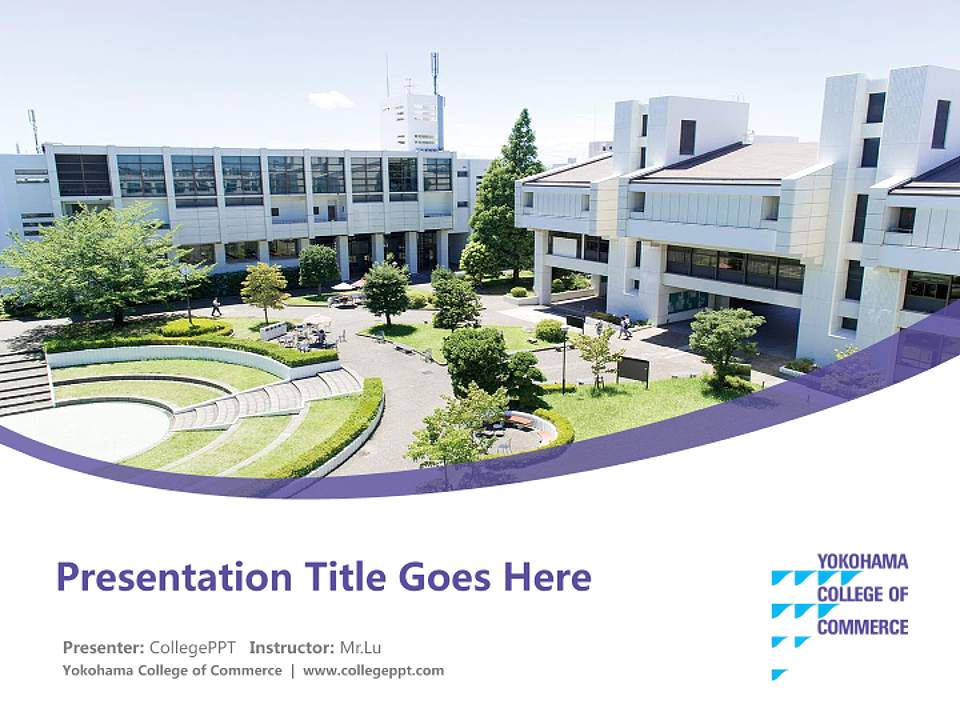 Presentation Title Goes Here

Presenter: CollegePPT Instructor: Mr.Lu
Yokohama College of Commerce | www.collegeppt.com

YOKOHAMA
COLLEGE OF
COMMERCE